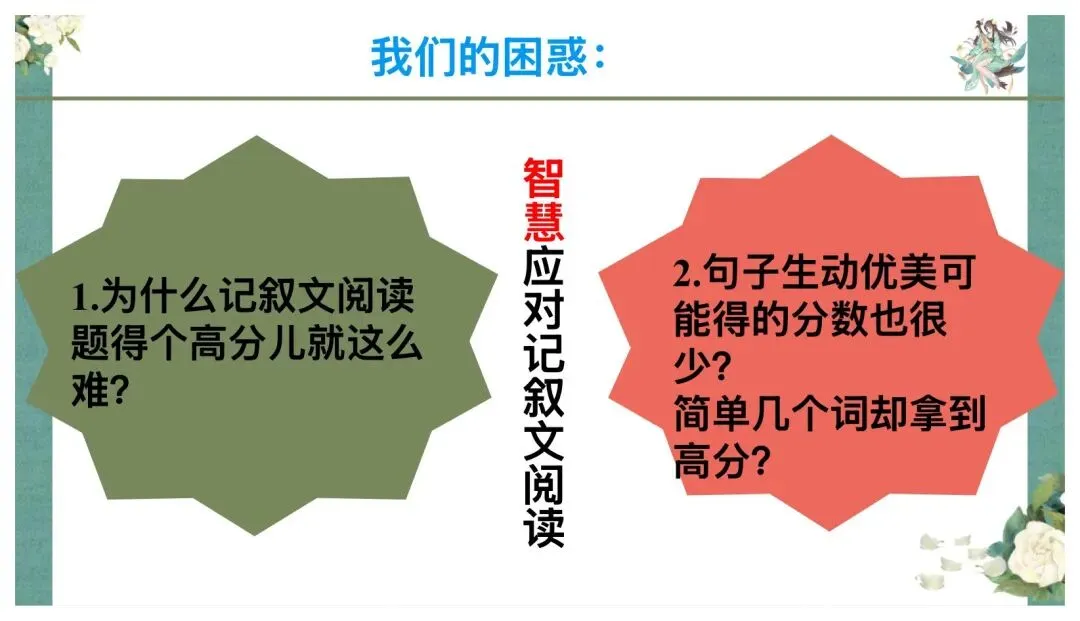 我们的困惑：

1.为什么记叙文阅读题得个高分儿就这么难？

智慧应对记叙文阅读

2.句子生动优美可能得的分数也很少？
简单几个词却拿到高分？